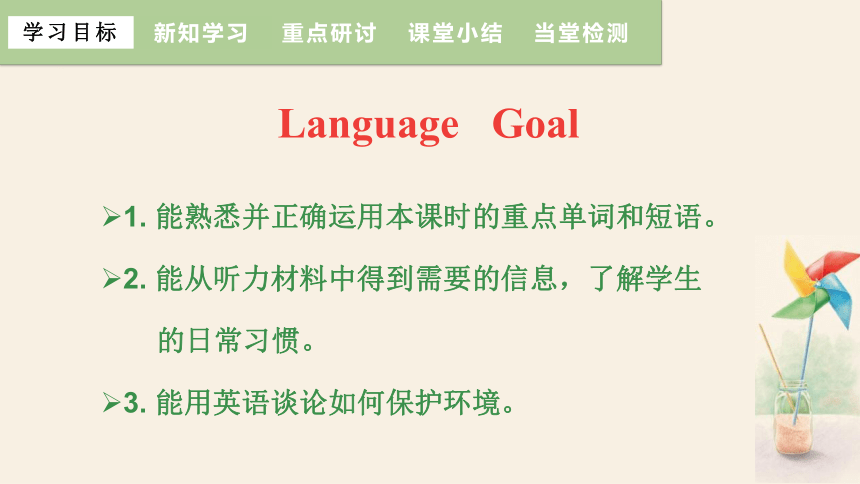 学习目标　新知学习　重点研讨　课堂小结　当堂检测

Language Goal

➢1. 能熟悉并正确运用本课时的重点单词和短语。

➢2. 能从听力材料中得到需要的信息，了解学生的日常习惯。

➢3. 能用英语谈论如何保护环境。